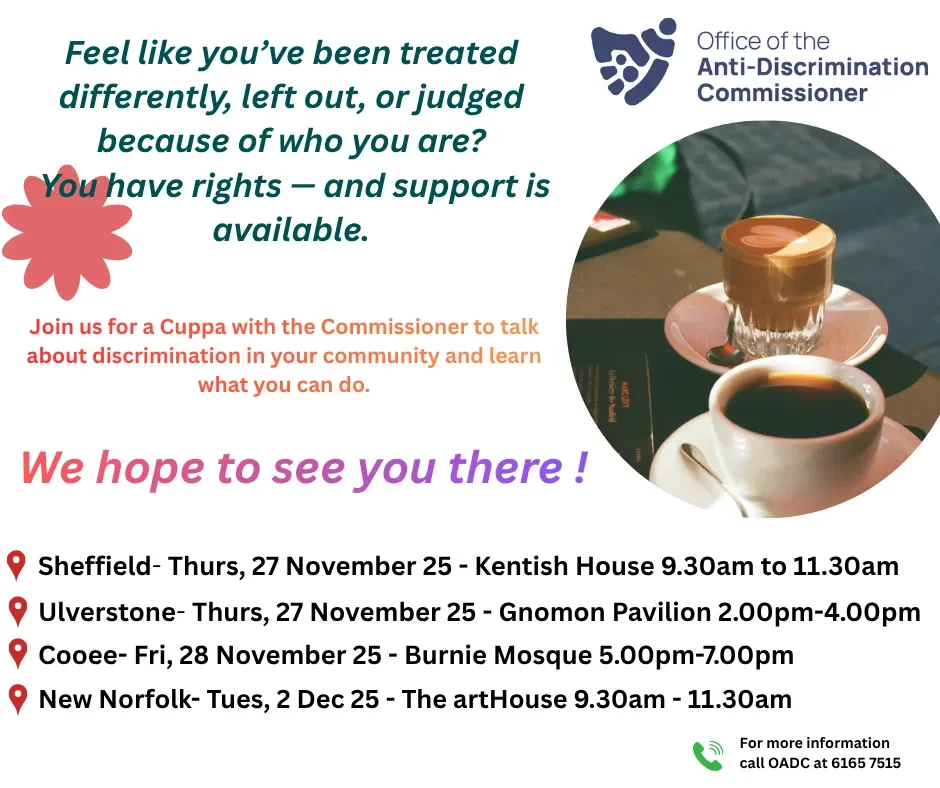 Office of the Anti-Discrimination Commissioner

Feel like you've been treated differently, left out, or judged because of who you are? You have rights — and support is available.

Join us for a Cuppa with the Commissioner to talk about discrimination in your community and learn what you can do.

We hope to see you there !

Sheffield- Thurs, 27 November 25 - Kentish House 9.30am to 11.30am

Ulverstone- Thurs, 27 November 25 - Gnomon Pavilion 2.00pm-4.00pm

Cooee- Fri, 28 November 25 - Burnie Mosque 5.00pm-7.00pm

New Norfolk- Tues, 2 Dec 25 - The artHouse 9.30am - 11.30am

For more information call OADC at 6165 7515